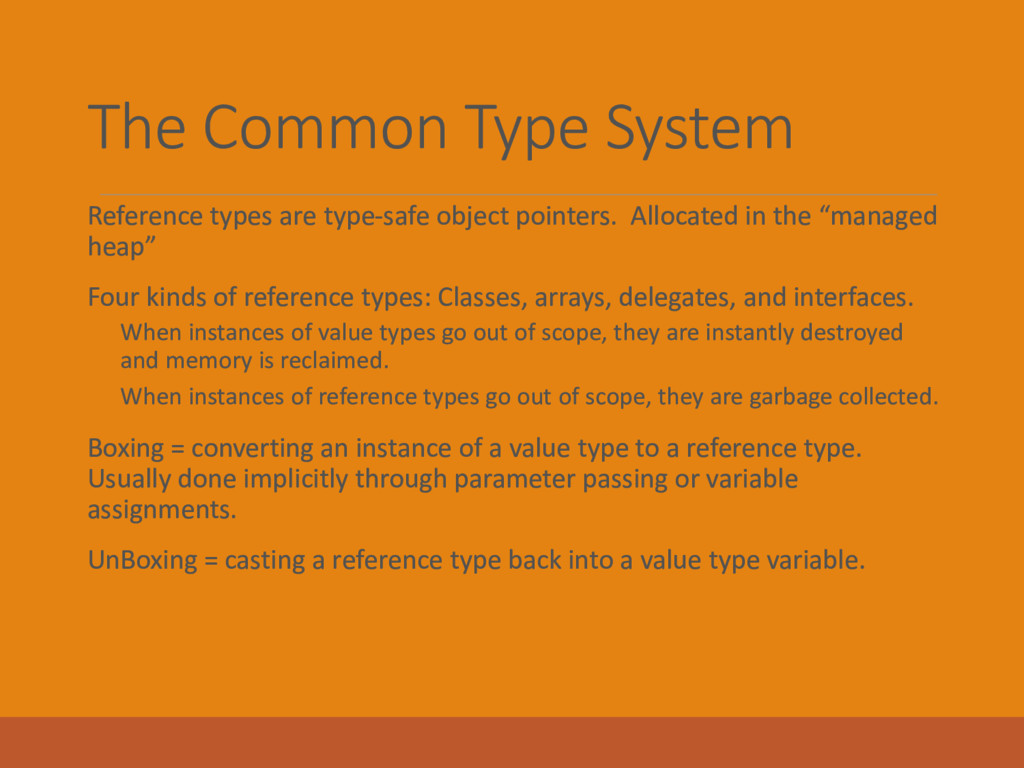 The Common Type System

Reference types are type-safe object pointers. Allocated in the “managed heap”

Four kinds of reference types: Classes, arrays, delegates, and interfaces.

When instances of value types go out of scope, they are instantly destroyed and memory is reclaimed.

When instances of reference types go out of scope, they are garbage collected.

Boxing = converting an instance of a value type to a reference type. Usually done implicitly through parameter passing or variable assignments.

UnBoxing = casting a reference type back into a value type variable.